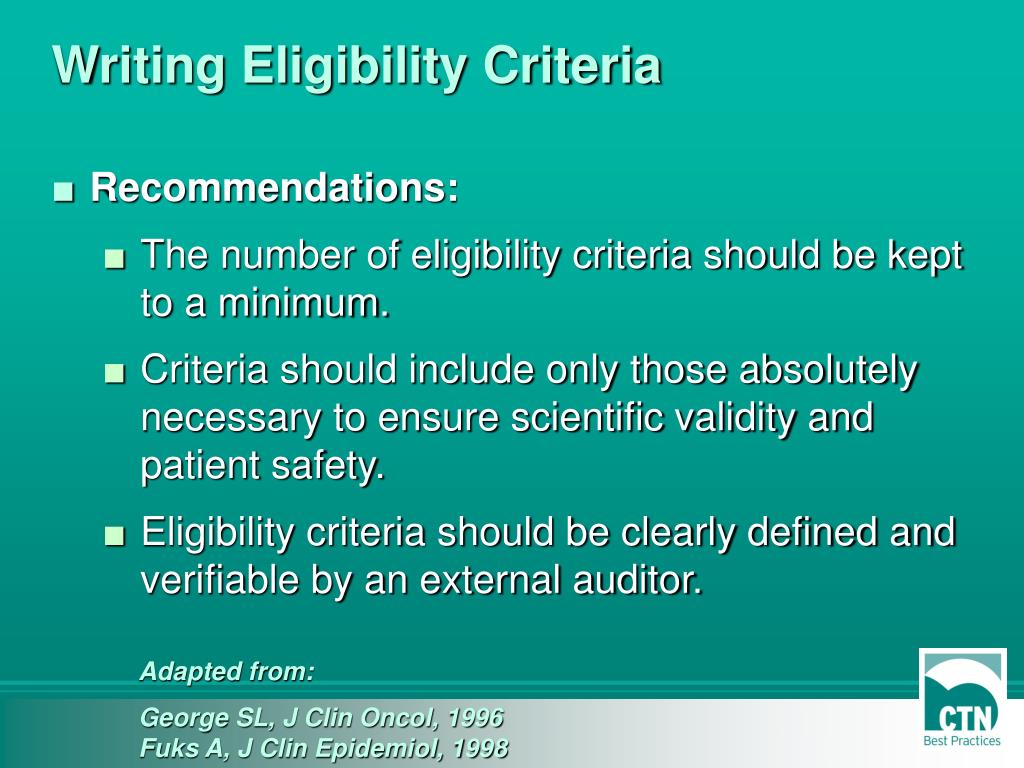 Writing Eligibility Criteria

■ Recommendations:

■ The number of eligibility criteria should be kept to a minimum.

■ Criteria should include only those absolutely necessary to ensure scientific validity and patient safety.

■ Eligibility criteria should be clearly defined and verifiable by an external auditor.

Adapted from:

George SL, J Clin Oncol, 1996
Fuks A, J Clin Epidemiol, 1998

CTN
Best Practices